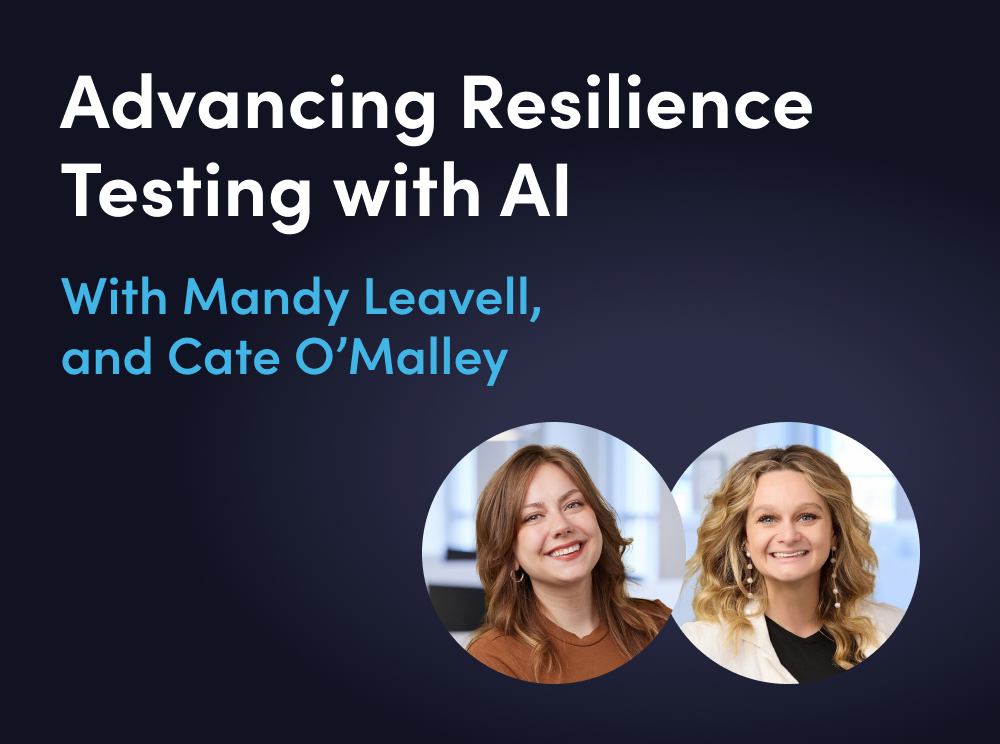 Advancing Resilience Testing with AI

With Mandy Leavell, and Cate O’Malley